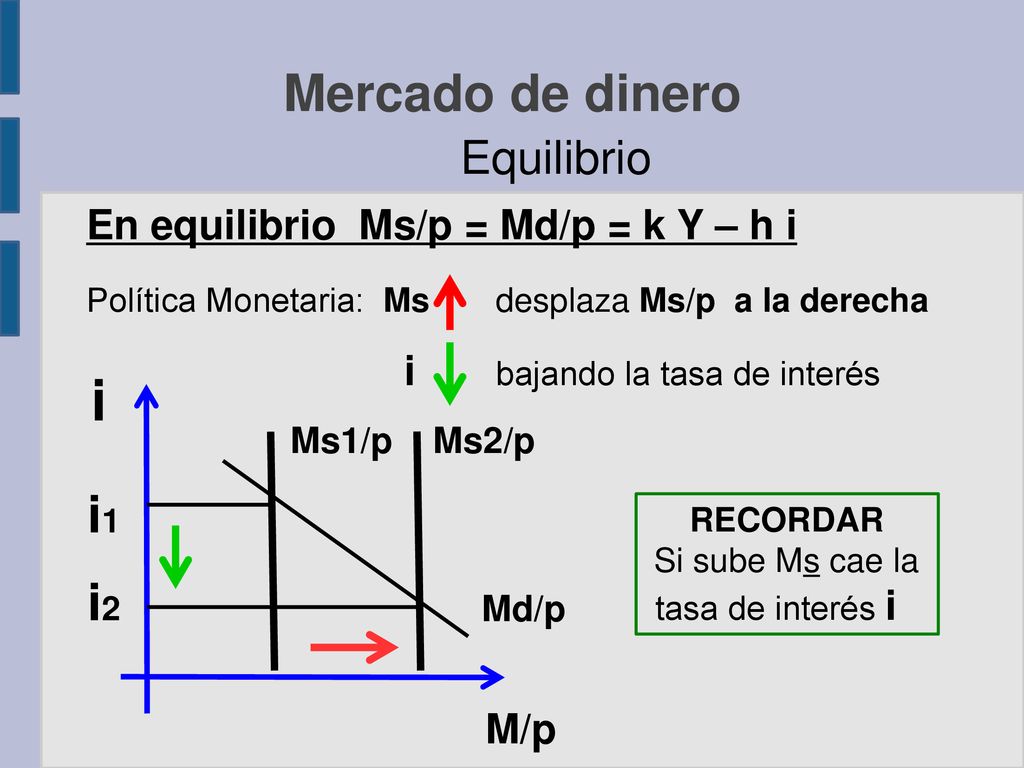 Mercado de dinero
Equilibrio

En equilibrio Ms/p = Md/p = k Y – h i

Política Monetaria: Ms desplaza Ms/p a la derecha

i bajando la tasa de interés

i

Ms1/p Ms2/p

i1

i2

Md/p

M/p

RECORDAR
Si sube Ms cae la tasa de interés i